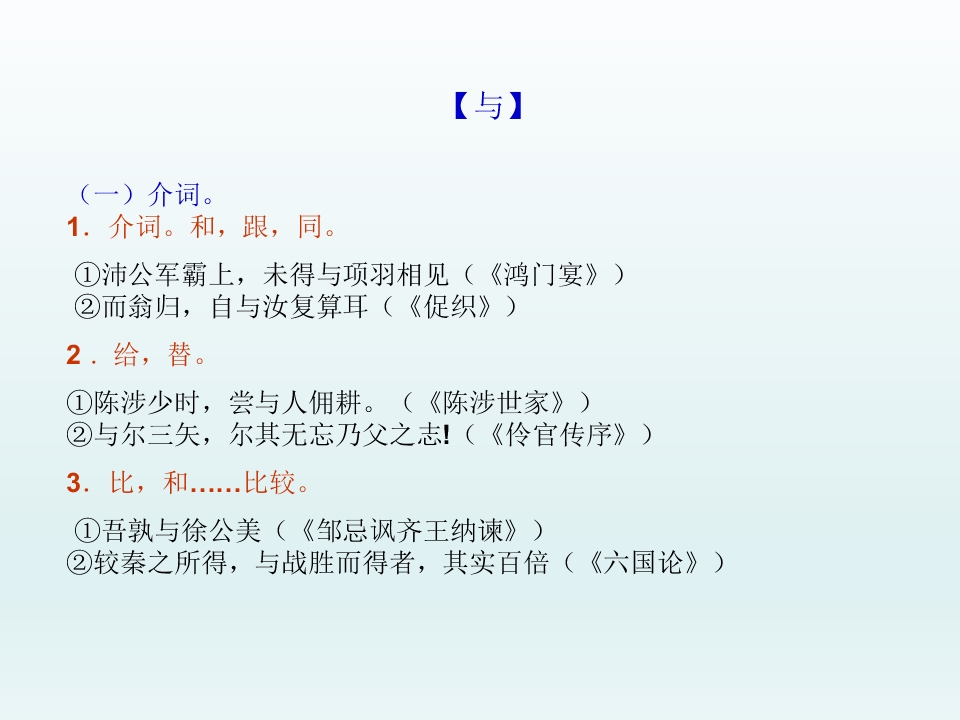 【与】

（一）介词。

1．介词。和，跟，同。

①沛公军霸上，未得与项羽相见（《鸿门宴》）
②而翁归，自与汝复算耳（《促织》）

2．给，替。

①陈涉少时，尝与人佣耕。（《陈涉世家》）
②与尔三矢，尔其无忘乃父之志!（《伶官传序》）

3．比，和……比较。

①吾孰与徐公美（《邹忌讽齐王纳谏》）
②较秦之所得，与战胜而得者，其实百倍（《六国论》）